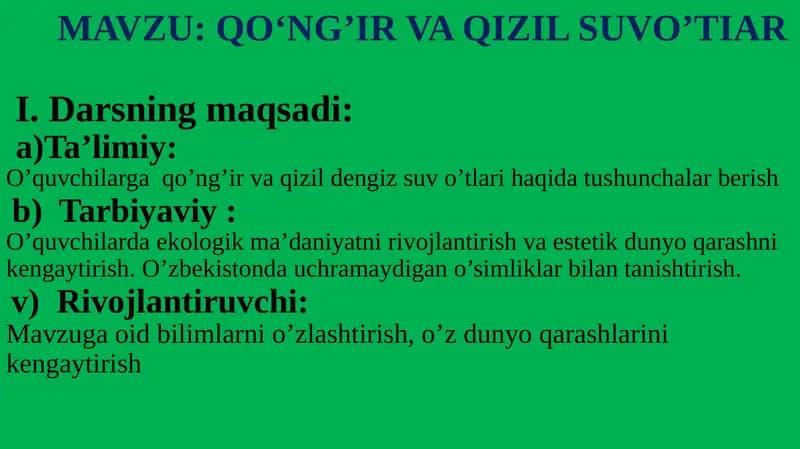 MAVZU: QO‘NG’IR VA QIZIL SUVO’TIAR

I. Darsning maqsadi:

a)Ta’limiy:

O’quvchilarga qo’ng’ir va qizil dengiz suv o’tlari haqida tushunchalar berish

b) Tarbiyaviy :

O’quvchilarda ekologik ma’daniyatni rivojlantirish va estetik dunyo qarashni kengaytirish. O’zbekistonda uchramaydigan o’simliklar bilan tanishtirish.

v) Rivojlantiruvchi:

Mavzuga oid bilimlarni o’zlashtirish, o’z dunyo qarashlarini kengaytirish